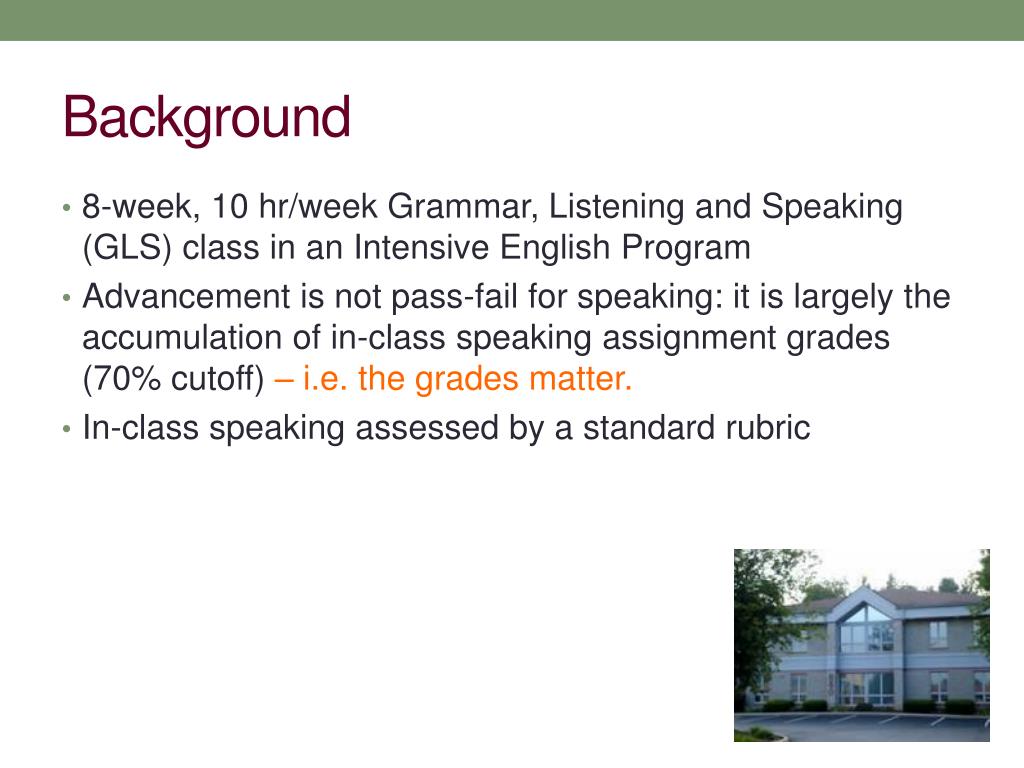 Background

• 8-week, 10 hr/week Grammar, Listening and Speaking (GLS) class in an Intensive English Program

• Advancement is not pass-fail for speaking: it is largely the accumulation of in-class speaking assignment grades (70% cutoff) – i.e. the grades matter.

• In-class speaking assessed by a standard rubric